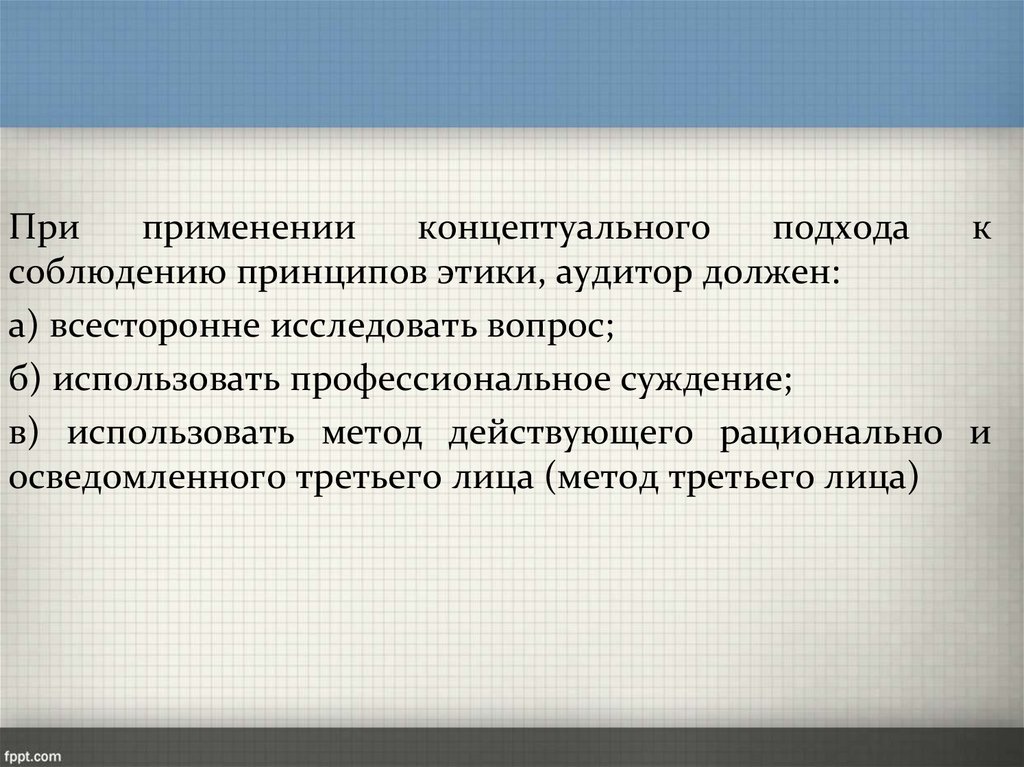 При применении концептуального подхода к соблюдению принципов этики, аудитор должен:

а) всесторонне исследовать вопрос;

б) использовать профессиональное суждение;

в) использовать метод действующего рационально и осведомленного третьего лица (метод третьего лица)

fppt.com